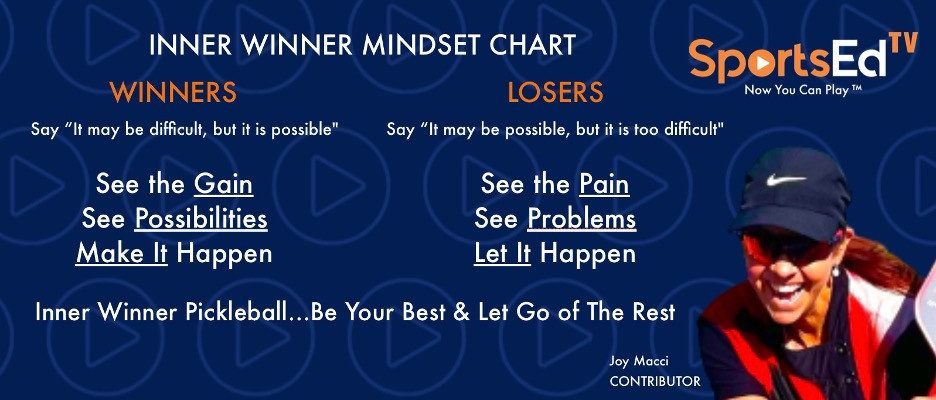 INNER WINNER MINDSET CHART

SportsEd TV
Now You Can Play ™

WINNERS

Say "It may be difficult, but it is possible"

See the Gain
See Possibilities
Make It Happen

LOSERS

Say "It may be possible, but it is too difficult"

See the Pain
See Problems
Let It Happen

Inner Winner Pickleball...Be Your Best & Let Go of The Rest

Joy Macci
CONTRIBUTOR